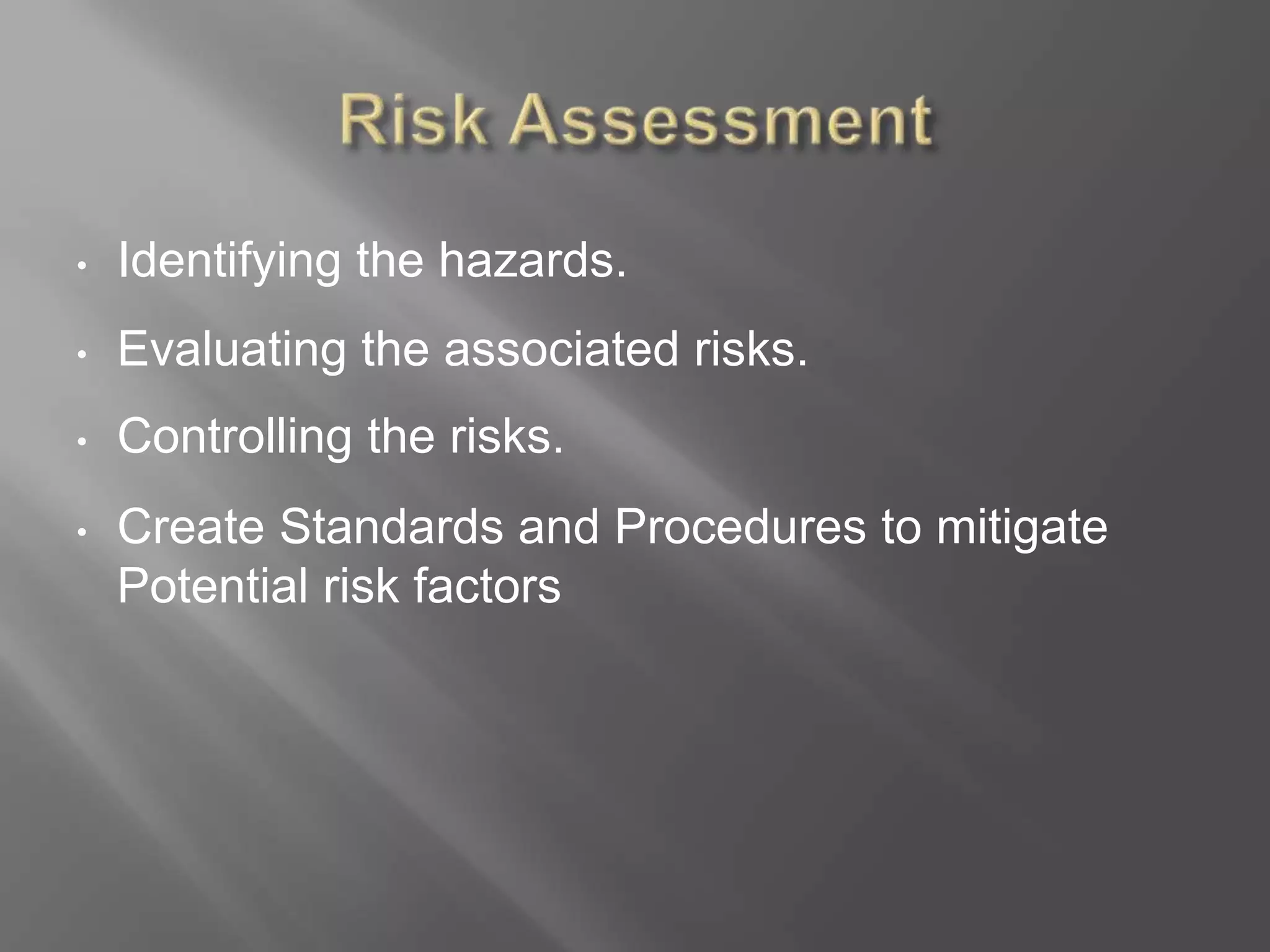 Risk Assessment

• Identifying the hazards.
• Evaluating the associated risks.
• Controlling the risks.
• Create Standards and Procedures to mitigate Potential risk factors